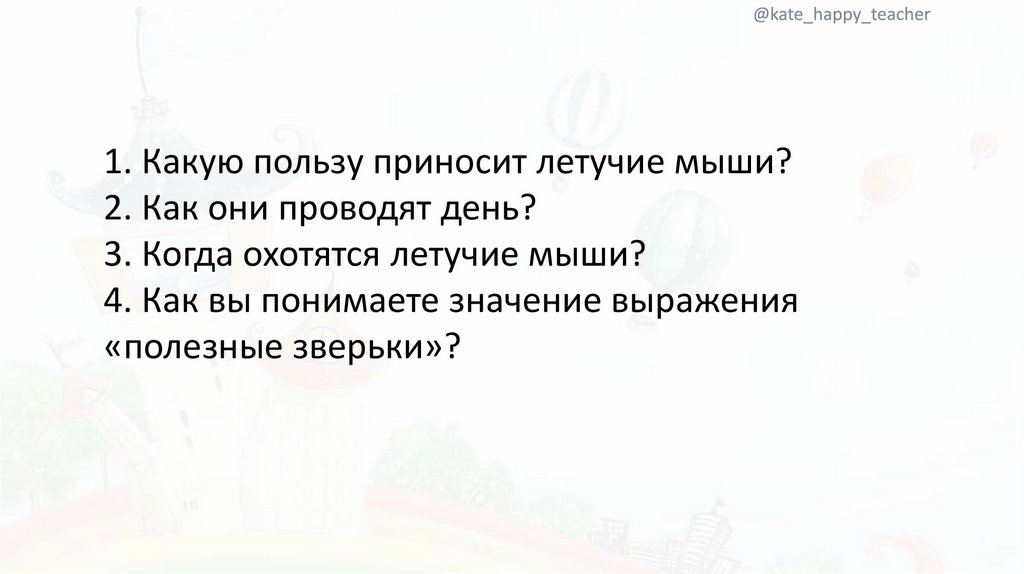 @kate_happy_teacher

1. Какую пользу приносит летучие мыши?
2. Как они проводят день?
3. Когда охотятся летучие мыши?
4. Как вы понимаете значение выражения «полезные зверьки»?